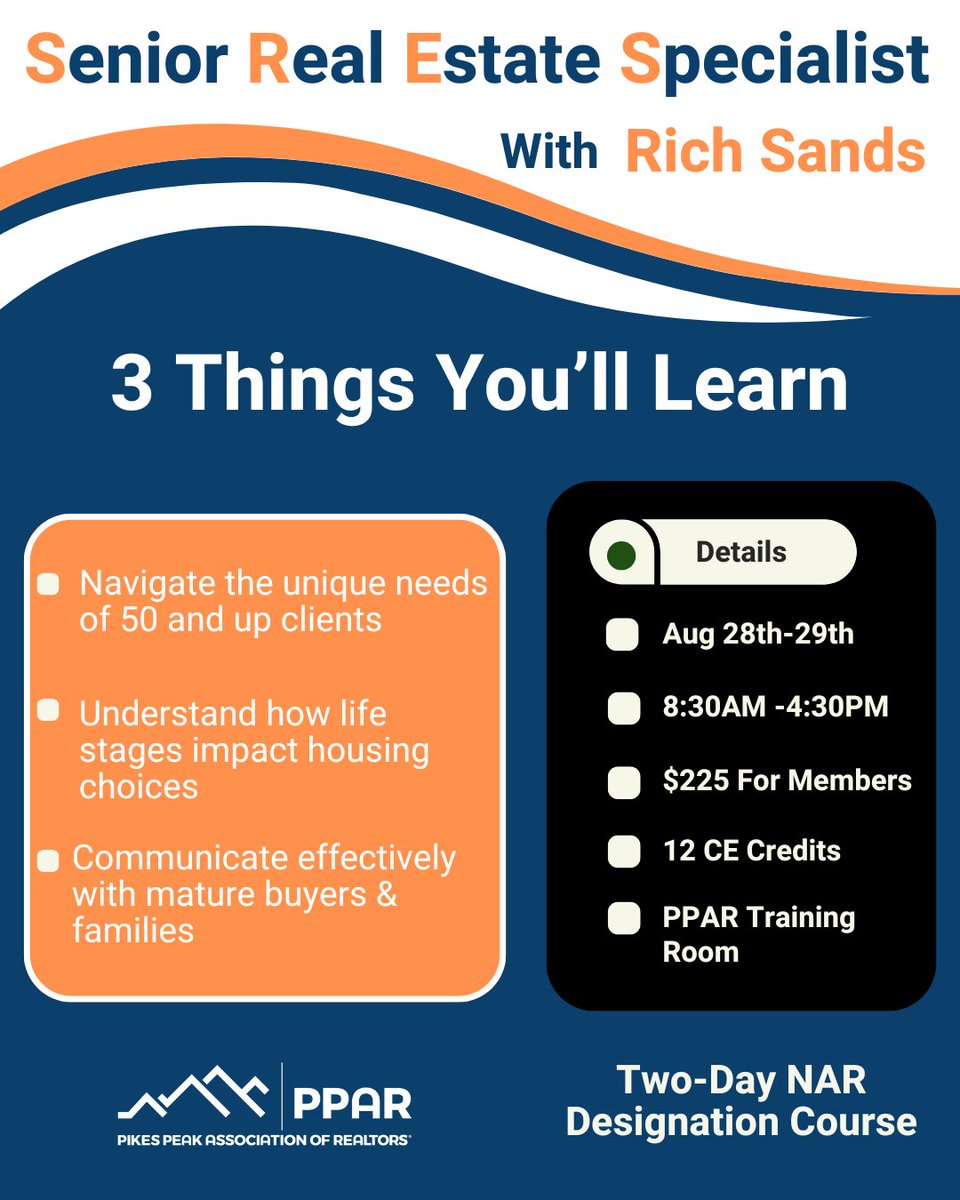 Senior Real Estate Specialist

With Rich Sands

3 Things You'll Learn

Navigate the unique needs of 50 and up clients

Understand how life stages impact housing choices

Communicate effectively with mature buyers & families

Details

Aug 28th-29th

8:30AM -4:30PM

$225 For Members

12 CE Credits

PPAR Training Room

PPAR
PIKES PEAK ASSOCIATION OF REALTORS®

Two-Day NAR Designation Course